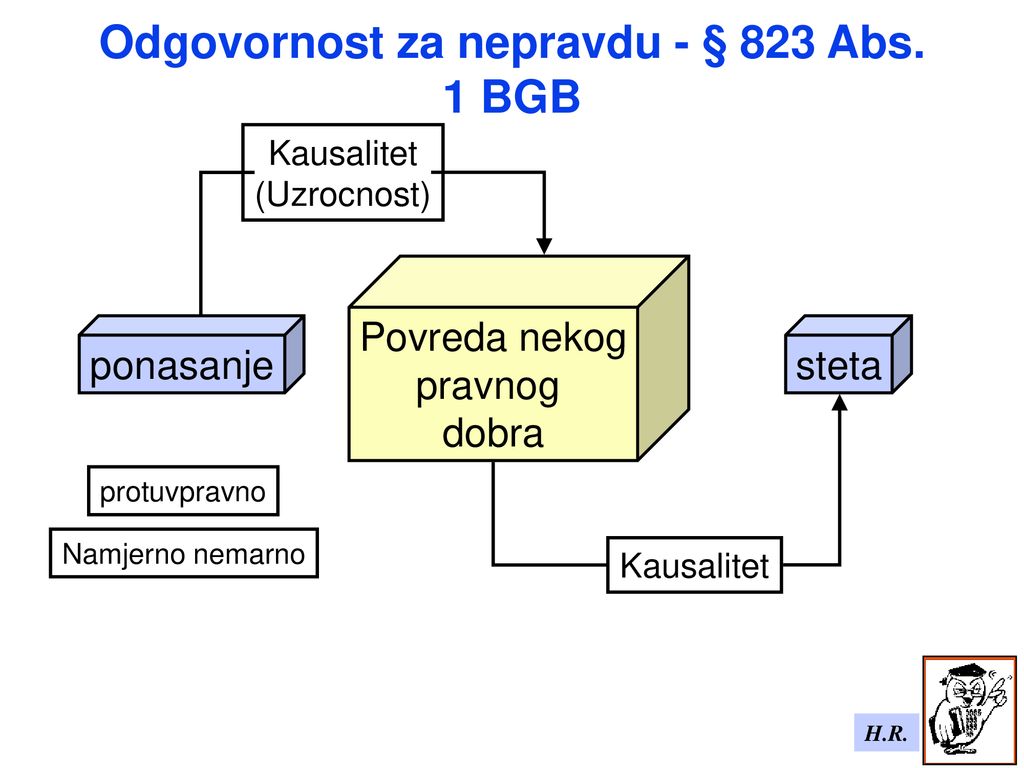 Odgovornost za nepravdu - § 823 Abs. 1 BGB

Kausalitet (Uzrocnost)

ponasanje

Povreda nekog pravnog dobra

steta

protuvpravno

Namjerno nemarno

Kausalitet

H.R.